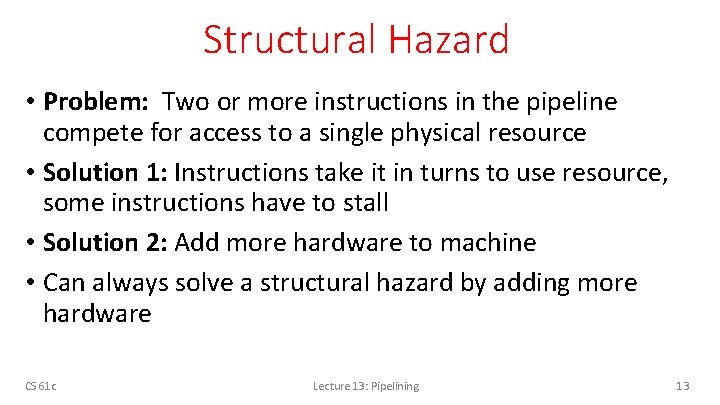 Structural Hazard

• Problem: Two or more instructions in the pipeline compete for access to a single physical resource

• Solution 1: Instructions take it in turns to use resource, some instructions have to stall

• Solution 2: Add more hardware to machine

• Can always solve a structural hazard by adding more hardware

CS 61c

Lecture 13: Pipelining

13